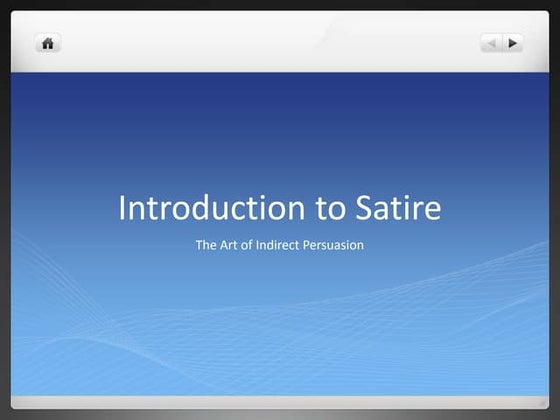 Introduction to Satire

The Art of Indirect Persuasion